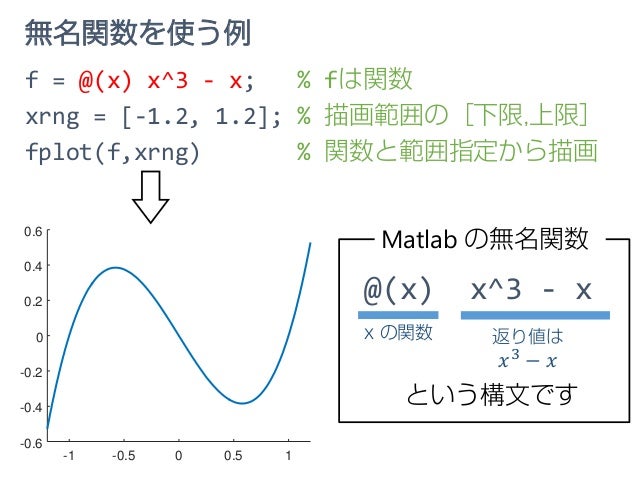 無名関数を使う例

f = @(x) x^3 - x;  % fは関数
xrng = [-1.2, 1.2]; % 描画範囲の［下限,上限］
fplot(f,xrng)  % 関数と範囲指定から描画

0.6
0.4
0.2
0
-0.2
-0.4
-0.6
-1 -0.5 0 0.5 1

Matlab の無名関数

@(x)  x^3 - x

x の関数

返り値は $x^3 - x$

という構文です